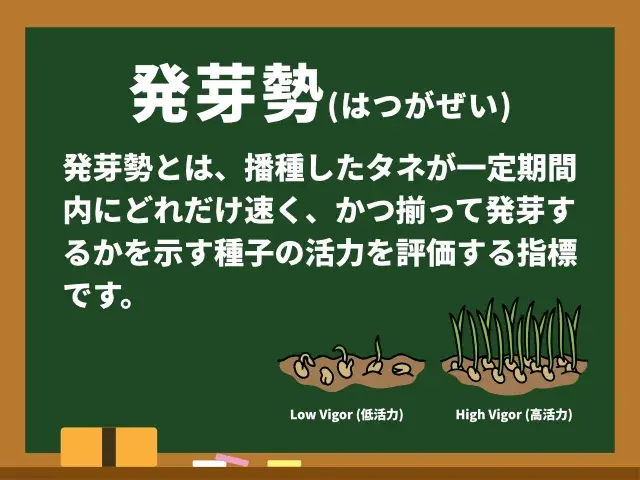 発芽勢(はつがぜい)

発芽勢とは、播種したタネが一定期間内にどれだけ速く、かつ揃って発芽するかを示す種子の活力を評価する指標です。

Low Vigor (低活力)

High Vigor (高活力)